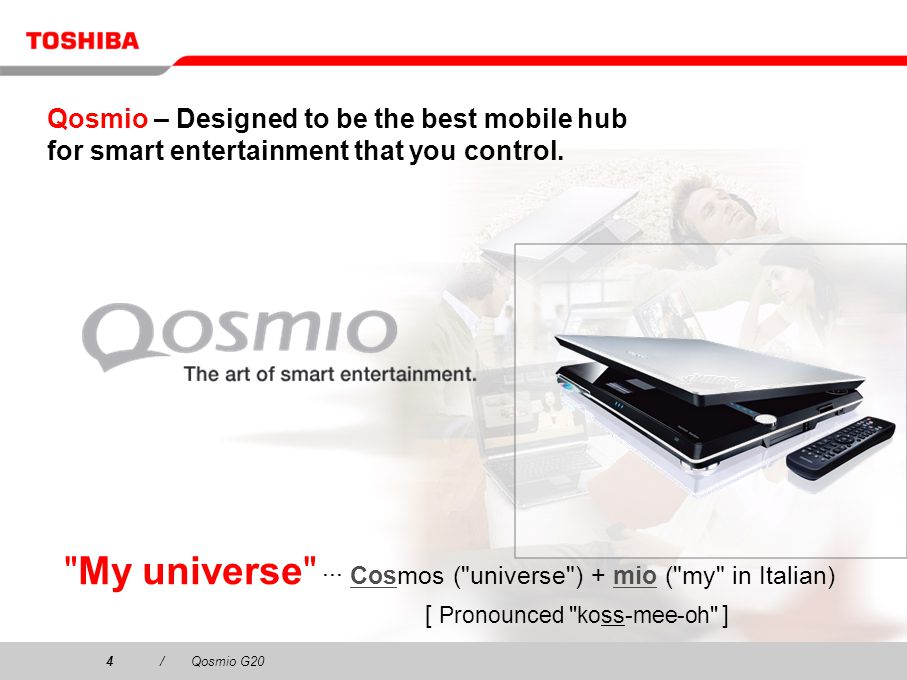 TOSHIBA

Qosmio – Designed to be the best mobile hub for smart entertainment that you control.

Qosmio
The art of smart entertainment.

"My universe" ··· Cosmos ("universe") + mio ("my" in Italian)

[ Pronounced "koss-mee-oh" ]

4 / Qosmio G20